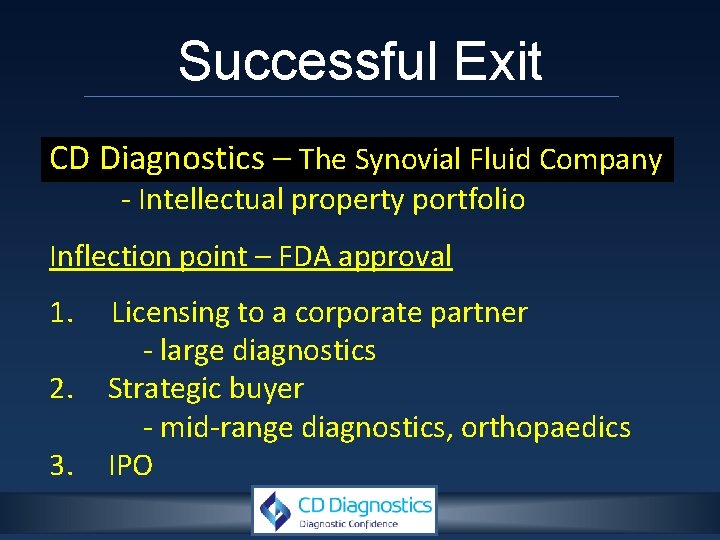 Successful Exit

CD Diagnostics – The Synovial Fluid Company
- Intellectual property portfolio

Inflection point – FDA approval

1. Licensing to a corporate partner
- large diagnostics
2. Strategic buyer
- mid-range diagnostics, orthopaedics
3. IPO

CD Diagnostics
Diagnostic Confidence